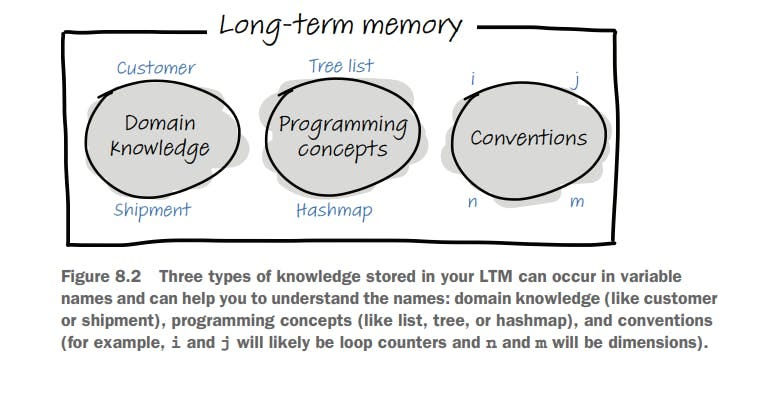 Long-term memory

Customer

Domain Knowledge

Shipment

Tree list

Programming concepts

Hashmap

i

j

Conventions

n

m

Figure 8.2 Three types of knowledge stored in your LTM can occur in variable names and can help you to understand the names: domain knowledge (like customer or shipment), programming concepts (like list, tree, or hashmap), and conventions (for example, i and j will likely be loop counters and n and m will be dimensions).